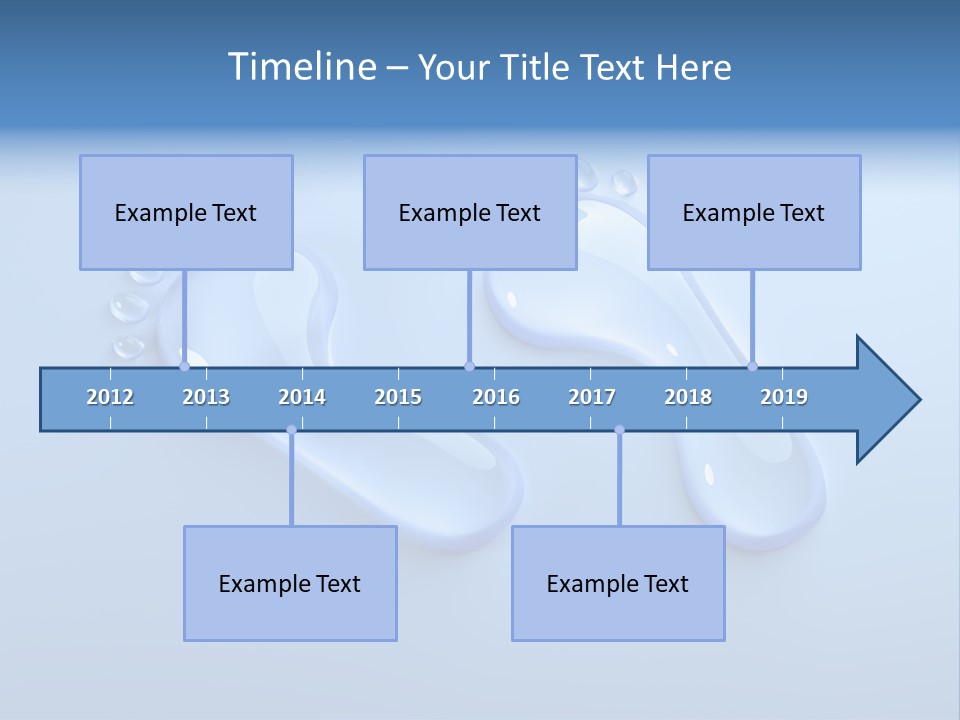 Timeline – Your Title Text Here

Example Text

Example Text

Example Text

2012 2013 2014 2015 2016 2017 2018 2019

Example Text

Example Text